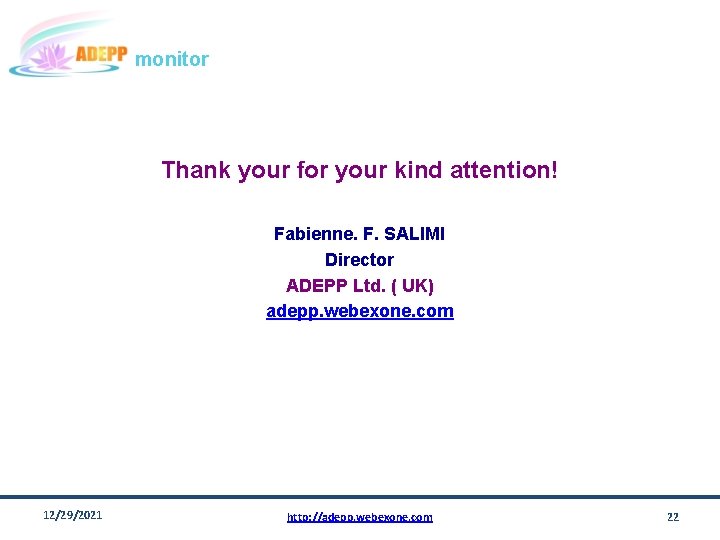 ADEPP monitor

Thank your for your kind attention!

Fabienne. F. SALIMI
Director
ADEPP Ltd. ( UK)
adepp.webexone.com

12/29/2021

http://adepp.webexone.com

22